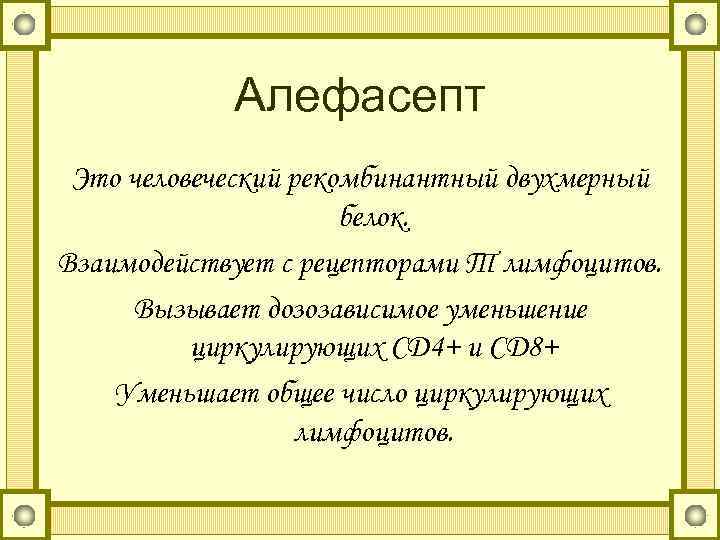 Алефасепт

Это человеческий рекомбинантный двухмерный белок.

Взаимодействует с рецепторами Т лимфоцитов.

Вызывает дозозависимое уменьшение циркулирующих CD4+ и CD8+

Уменьшает общее число циркулирующих лимфоцитов.